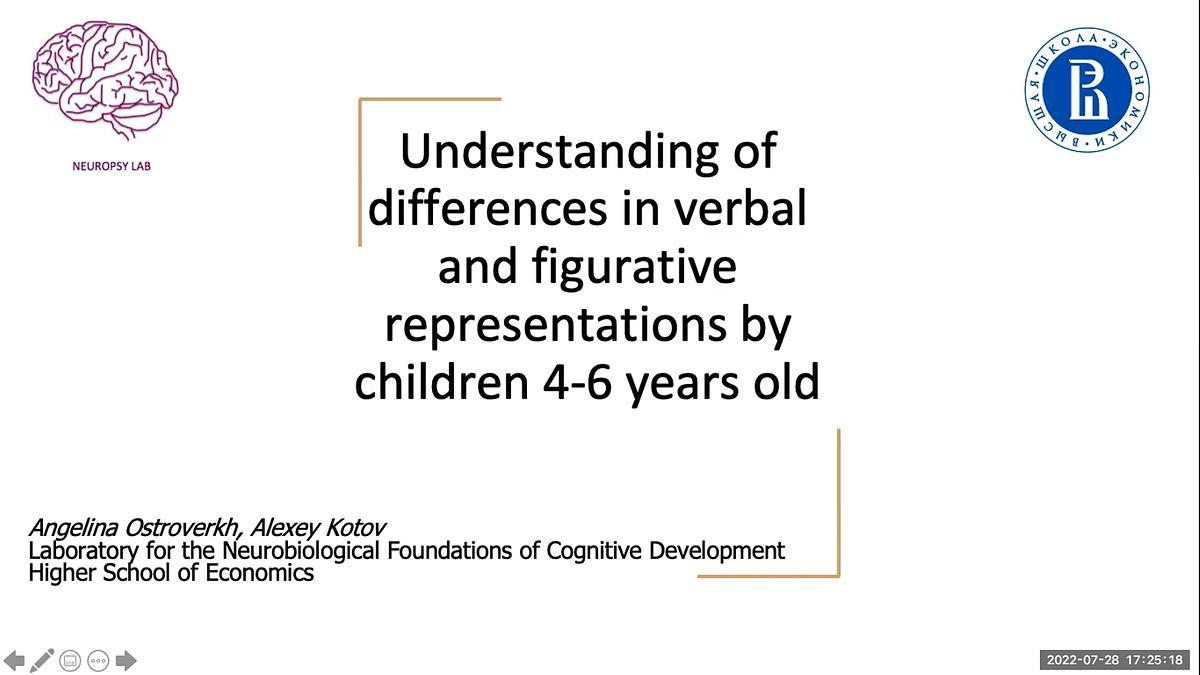 NEUROPSY LAB

ВЫСШАЯ ШКОЛА ЭКОНОМИКИ

Understanding of differences in verbal and figurative representations by children 4-6 years old

Angelina Ostroverkh, Alexey Kotov
Laboratory for the Neurobiological Foundations of Cognitive Development
Higher School of Economics

2022-07-28 17:25:18